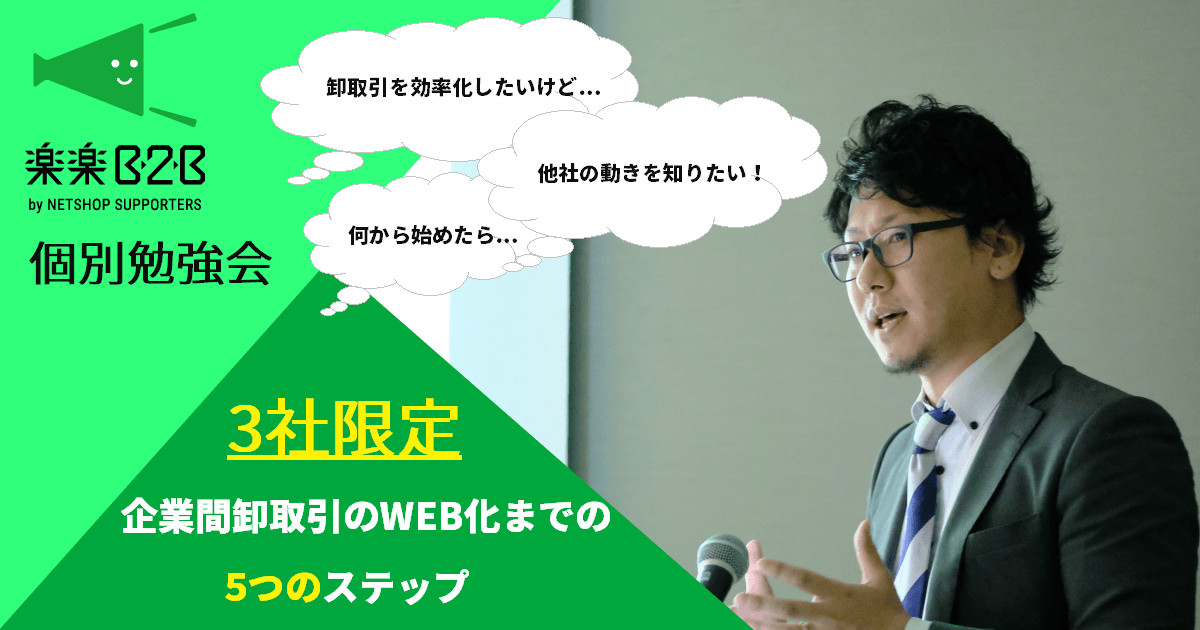 楽楽B2B
by NETSHOP SUPPORTERS

個別勉強会

卸取引を効率化したいけど…

他社の動きを知りたい！

何から始めたら…

3社限定

企業間卸取引のWEB化までの

5つのステップ